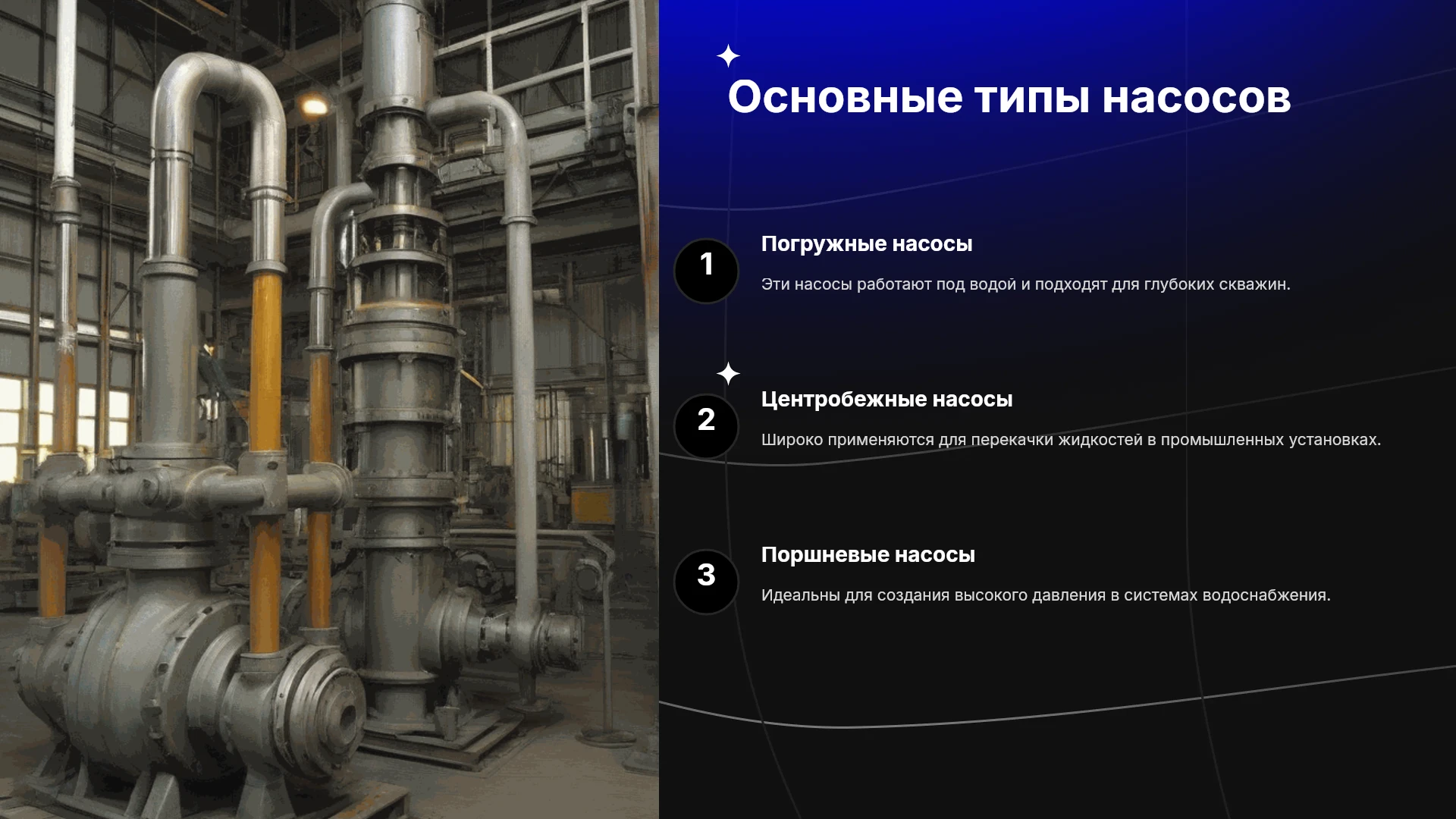 Основные типы насосов

1

Погружные насосы

Эти насосы работают под водой и подходят для глубоких скважин.

2

Центробежные насосы

Широко применяются для перекачки жидкостей в промышленных установках.

3

Поршневые насосы

Идеальны для создания высокого давления в системах водоснабжения.